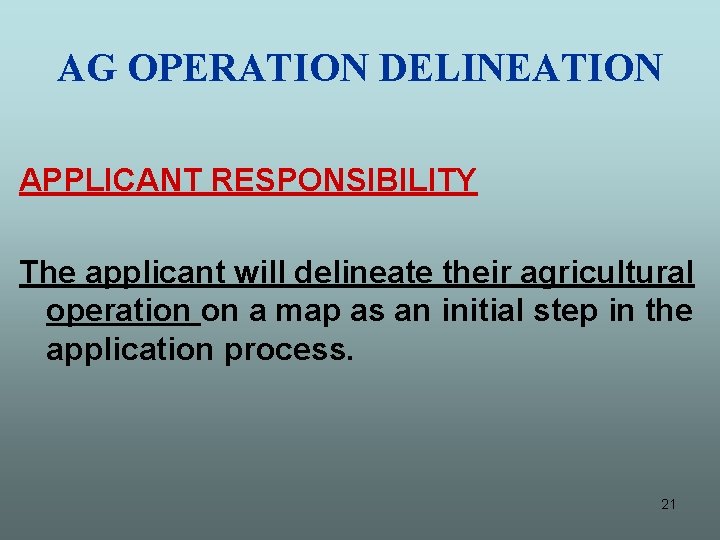 AG OPERATION DELINEATION

APPLICANT RESPONSIBILITY

The applicant will delineate their agricultural operation on a map as an initial step in the application process.

21